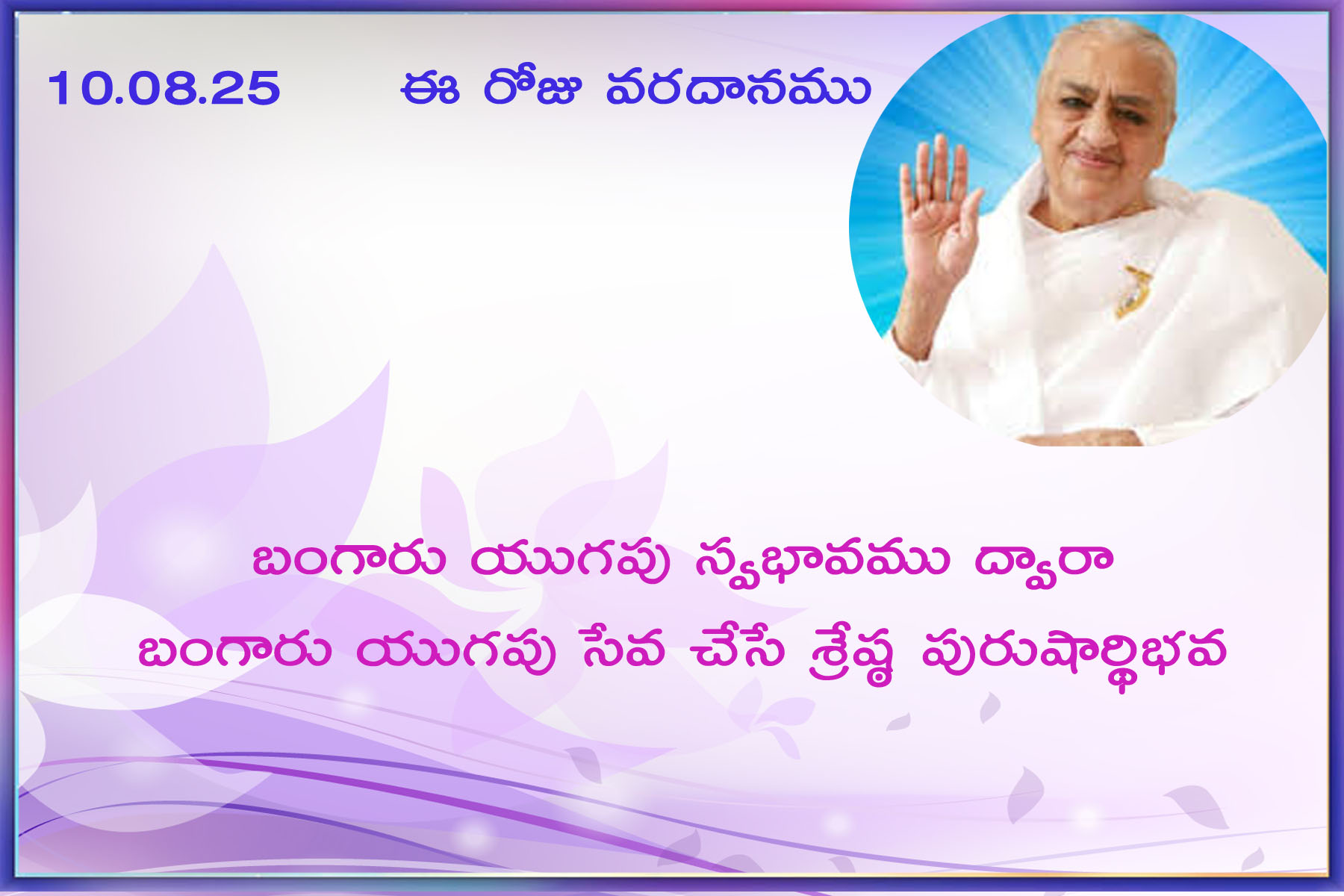 10.08.25 ఈ రోజు వరదానము

బంగారు యుగపు స్వభావము ద్వారా
బంగారు యుగపు సేవ చేసే శ్రేష్ఠ పురుషార్థిభవ